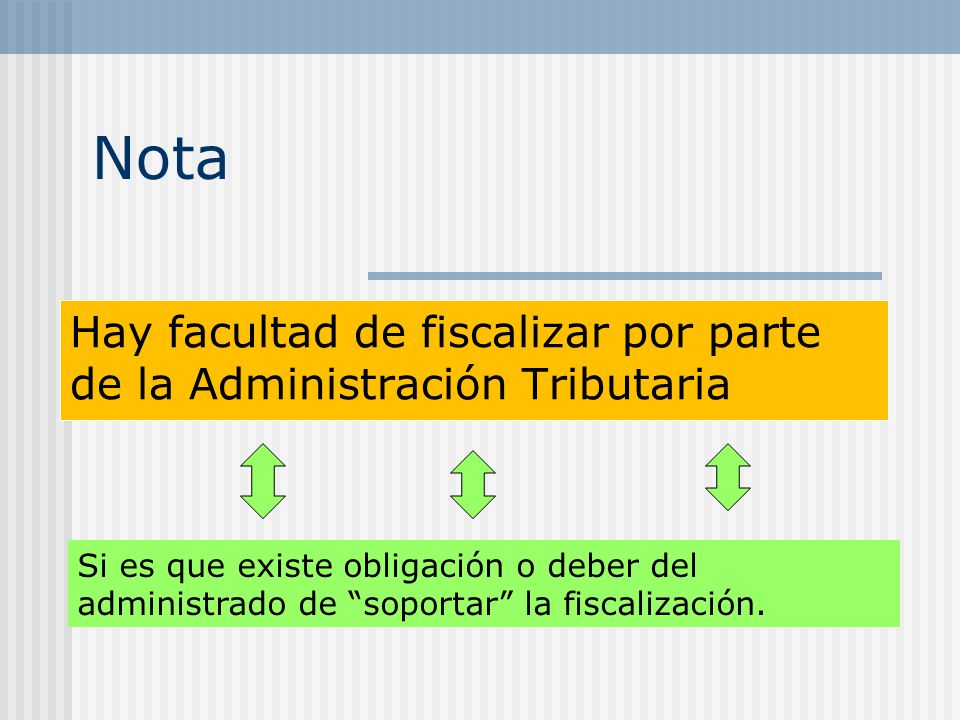 Nota

Hay facultad de fiscalizar por parte de la Administración Tributaria

Si es que existe obligación o deber del administrado de “soportar” la fiscalización.